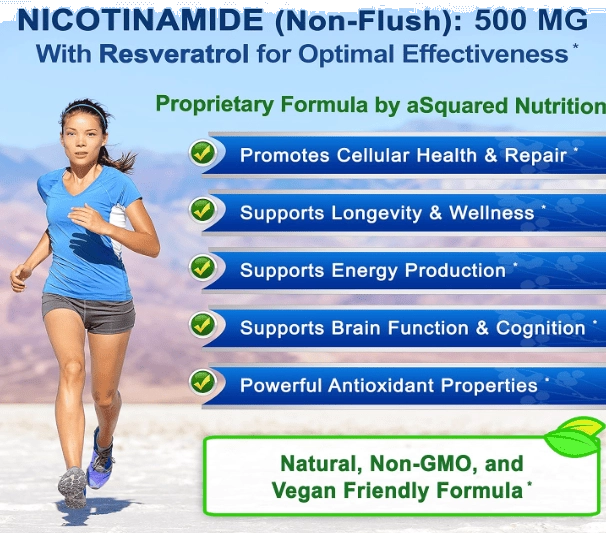 NICOTINAMIDE (Non-Flush): 500 MG
With Resveratrol for Optimal Effectiveness *

Proprietary Formula by aSquared Nutrition

Promotes Cellular Health & Repair *

Supports Longevity & Wellness *

Supports Energy Production *

Supports Brain Function & Cognition *

Powerful Antioxidant Properties *

Natural, Non-GMO, and Vegan Friendly Formula *